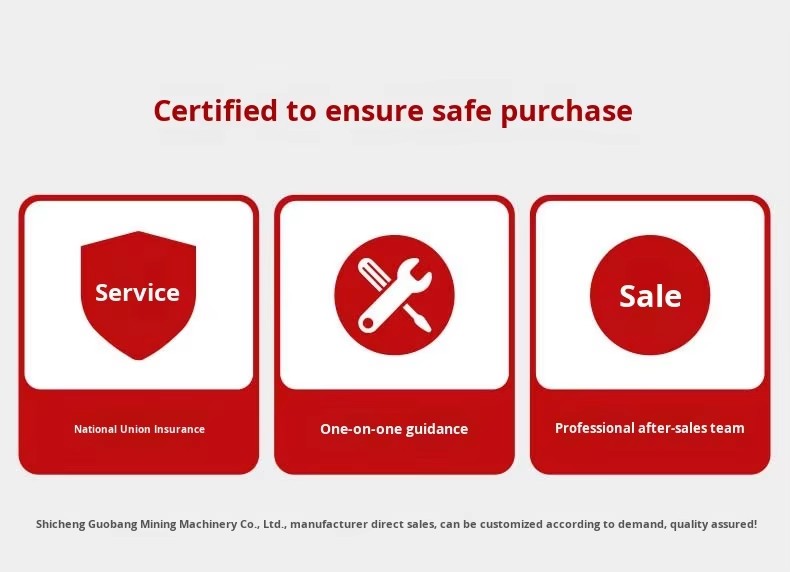 Certified to ensure safe purchase

Service

National Union Insurance

One-on-one guidance

Sale

Professional after-sales team

Shicheng Guobang Mining Machinery Co., Ltd., manufacturer direct sales, can be customized according to demand, quality assured!